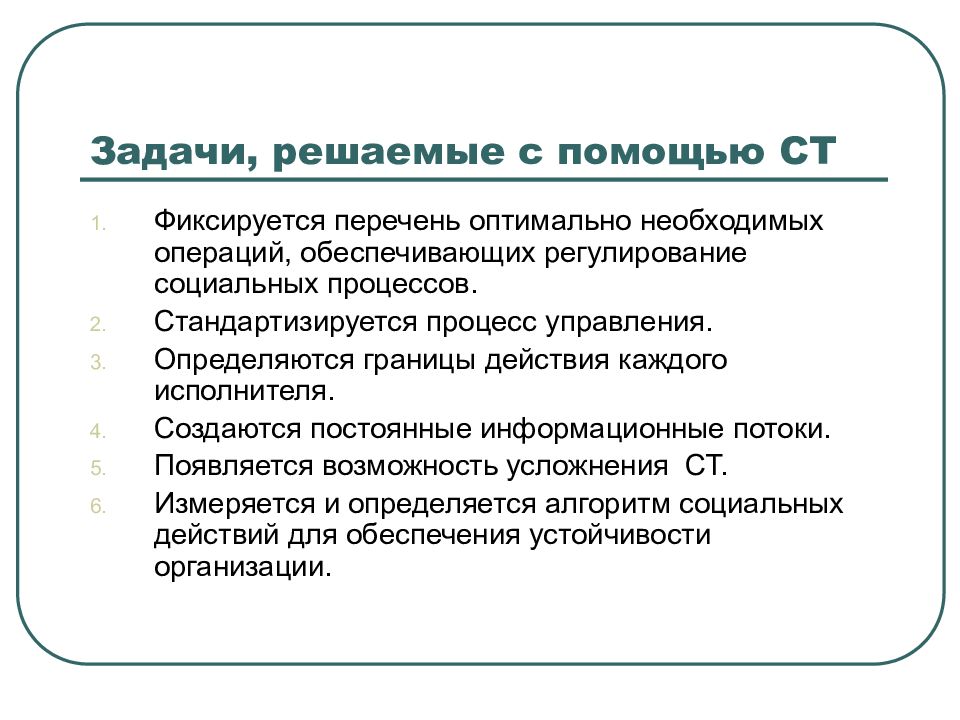 Задачи, решаемые с помощью СТ

1. Фиксируется перечень оптимально необходимых операций, обеспечивающих регулирование социальных процессов.
2. Стандартизируется процесс управления.
3. Определяются границы действия каждого исполнителя.
4. Создаются постоянные информационные потоки.
5. Появляется возможность усложнения СТ.
6. Измеряется и определяется алгоритм социальных действий для обеспечения устойчивости организации.